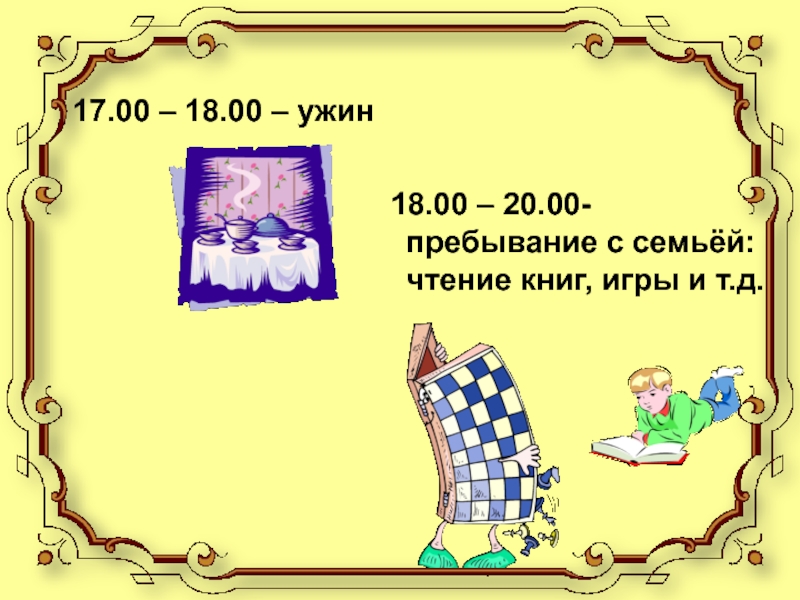 17.00 – 18.00 – ужин

18.00 – 20.00- пребывание с семьёй: чтение книг, игры и т.д.